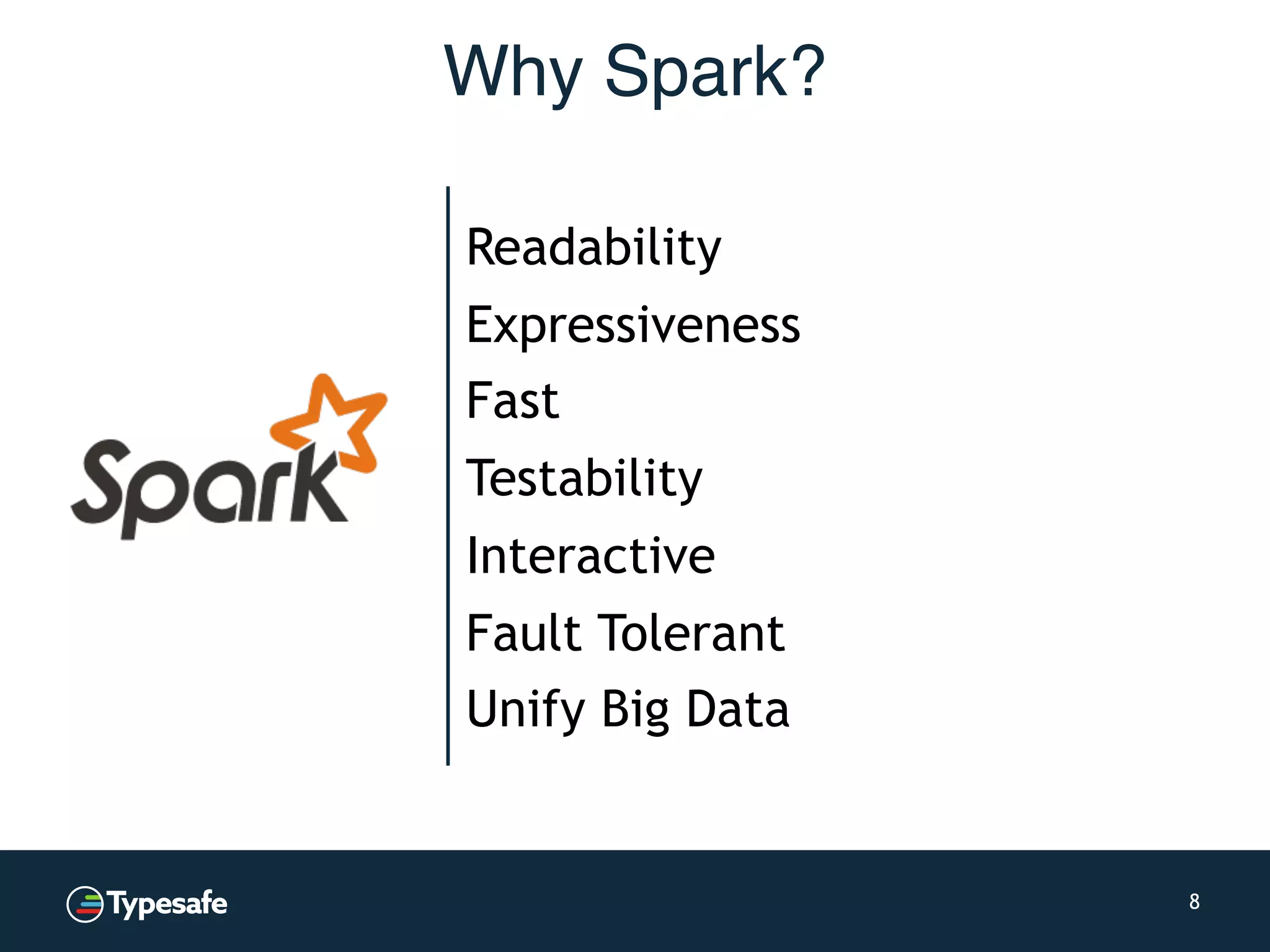 Why Spark?

Spark

Readability
Expressiveness
Fast
Testability
Interactive
Fault Tolerant
Unify Big Data

Typesafe

8